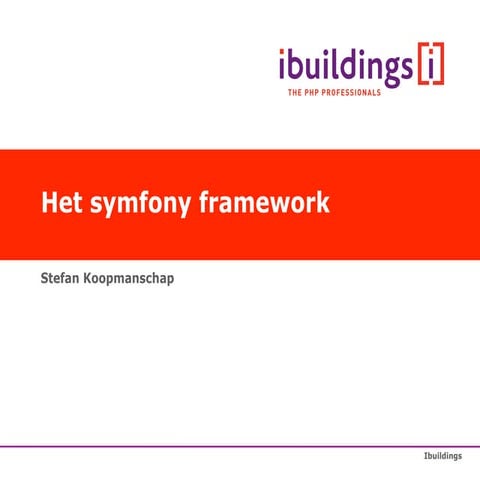 ibuildings [i]
THE PHP PROFESSIONALS

Het symfony framework

Stefan Koopmanschap

Ibuildings